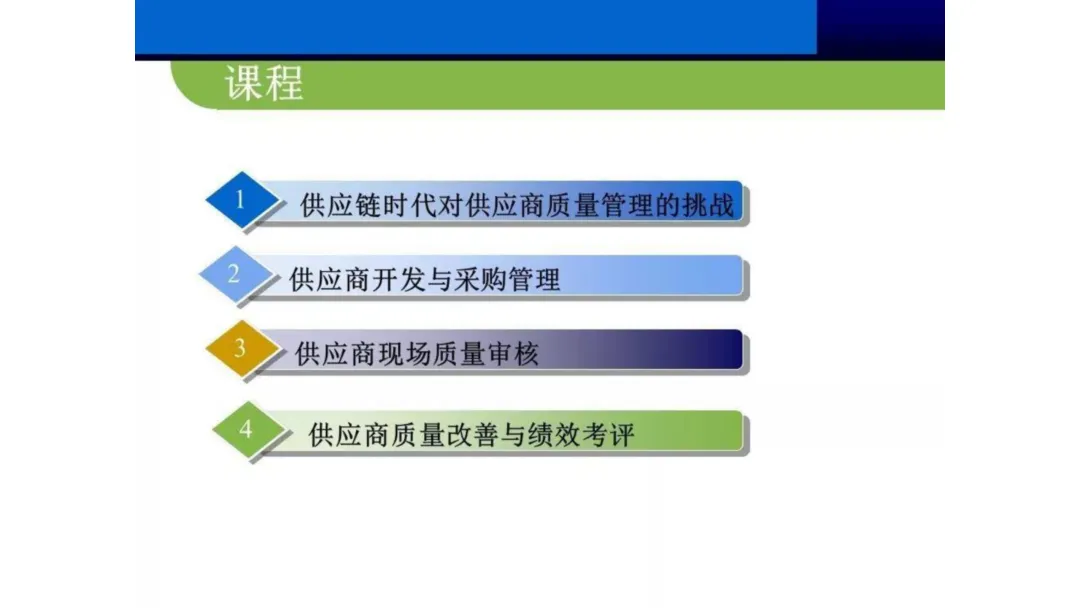 课程

1 供应链时代对供应商质量管理的挑战

2 供应商开发与采购管理

3 供应商现场质量审核

4 供应商质量改善与绩效考评